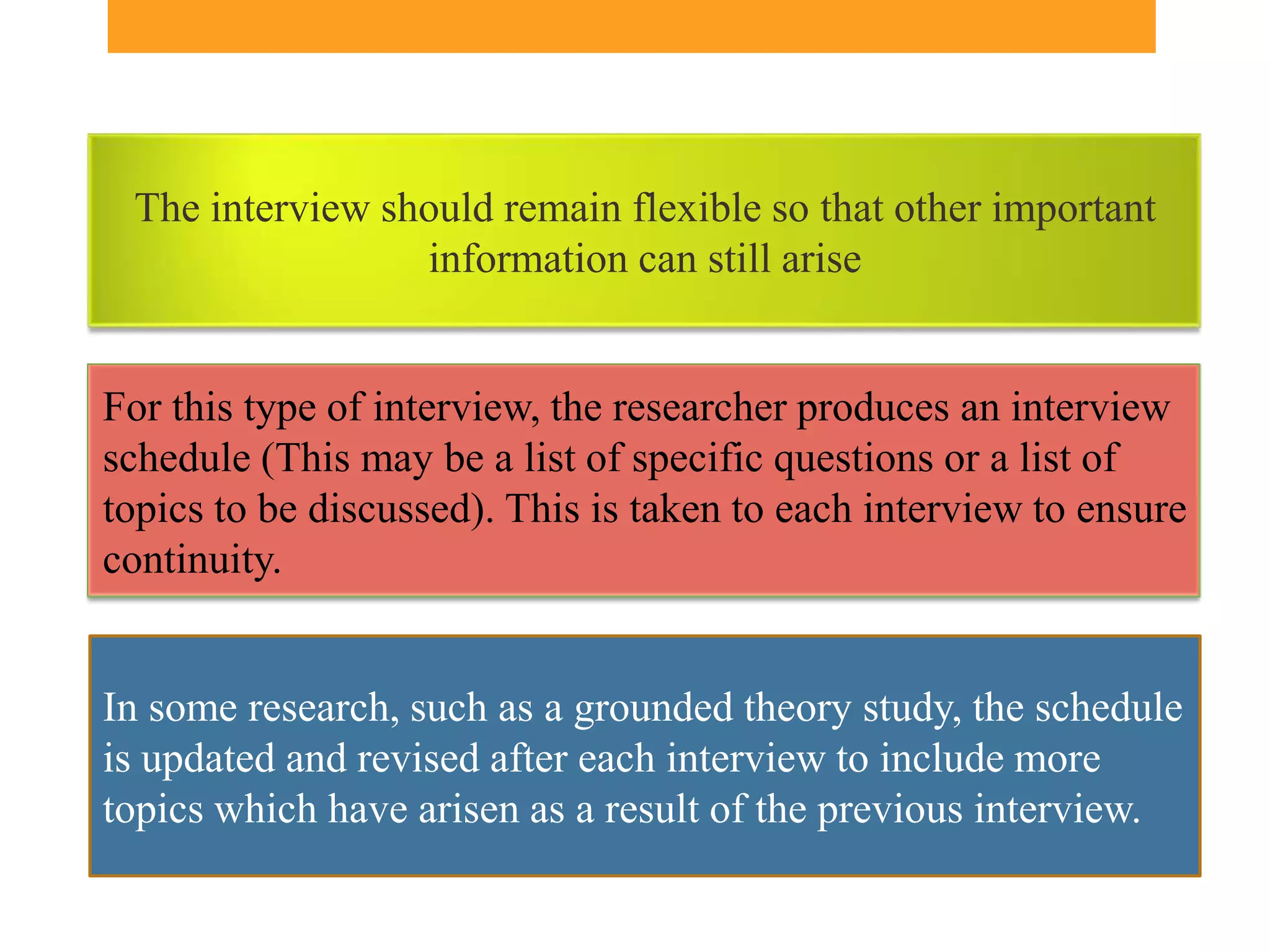 The interview should remain flexible so that other important information can still arise

For this type of interview, the researcher produces an interview schedule (This may be a list of specific questions or a list of topics to be discussed). This is taken to each interview to ensure continuity.

In some research, such as a grounded theory study, the schedule is updated and revised after each interview to include more topics which have arisen as a result of the previous interview.